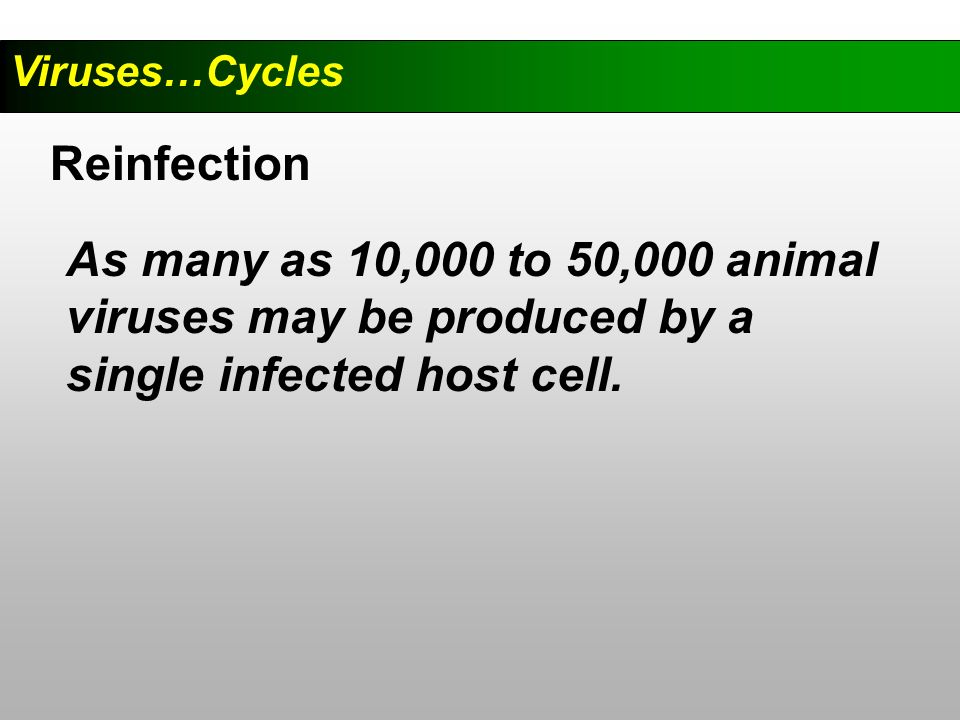 Viruses…Cycles

Reinfection

As many as 10,000 to 50,000 animal viruses may be produced by a single infected host cell.